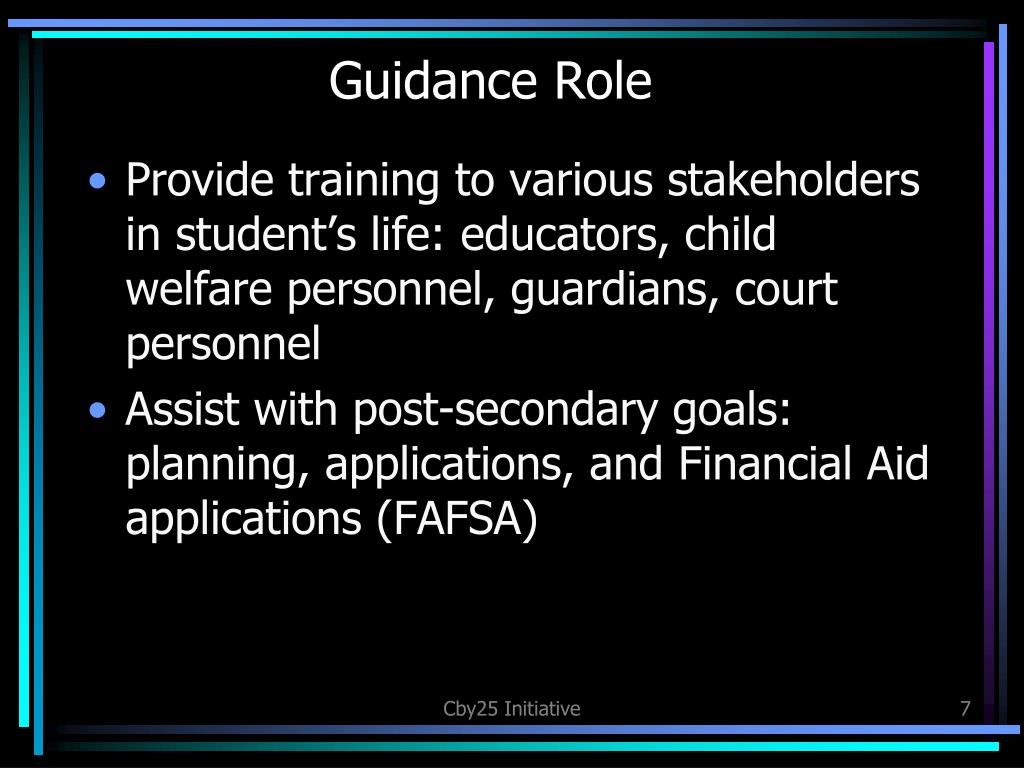 Guidance Role

• Provide training to various stakeholders in student’s life: educators, child welfare personnel, guardians, court personnel

• Assist with post-secondary goals: planning, applications, and Financial Aid applications (FAFSA)

Cby25 Initiative

7